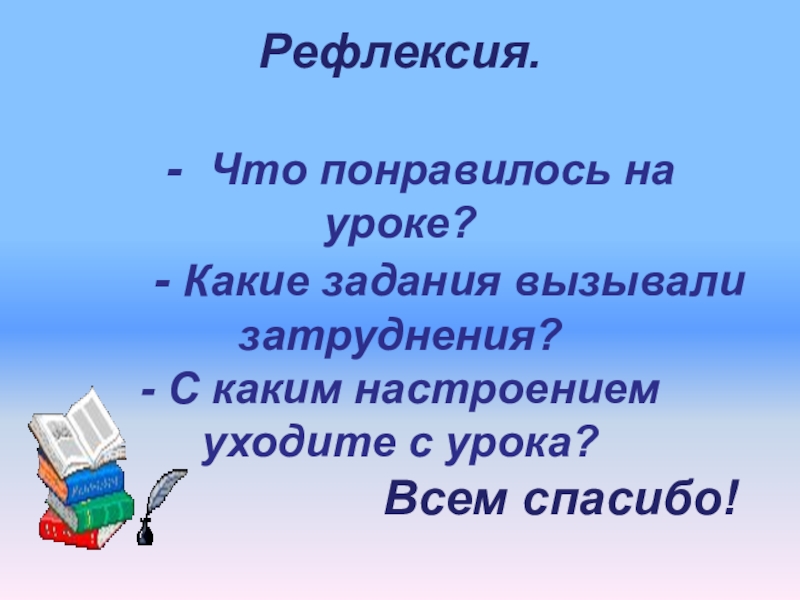 Рефлексия.

- Что понравилось на уроке?

- Какие задания вызывали затруднения?

- С каким настроением уходите с урока?

Всем спасибо!